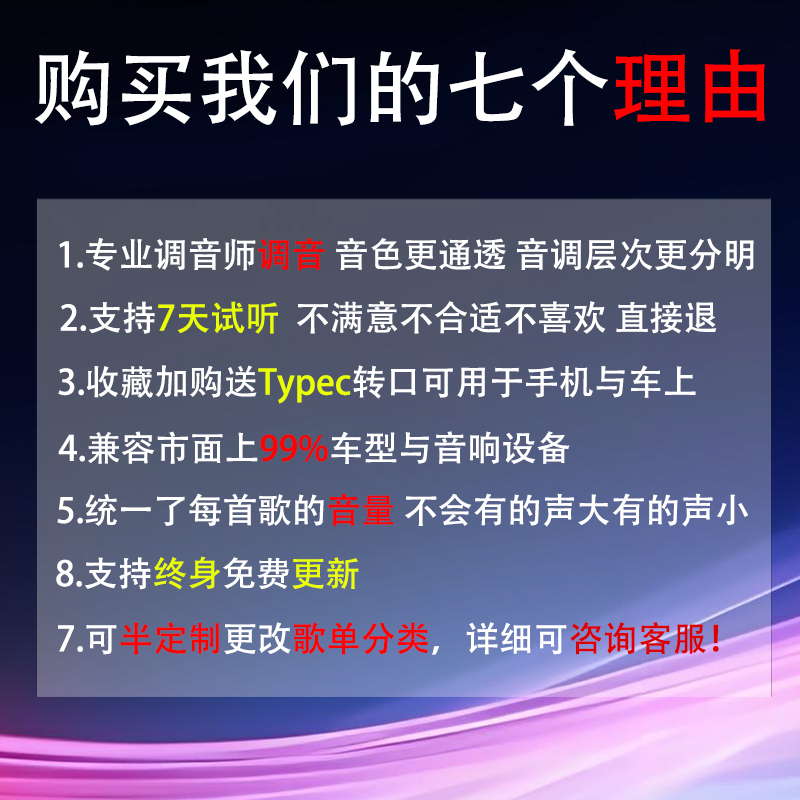 购买我们的七个理由

1.专业调音师调音 音色更通透 音调层次更分明

2.支持7天试听 不满意不合适不喜欢 直接退

3.收藏加购送Typec转口可用于手机与车上

4.兼容市面上99%车型与音响设备

5.统一了每首歌的音量 不会有的声大有的声小

8.支持终身免费更新

7.可半定制更改歌单分类，详细可咨询客服！